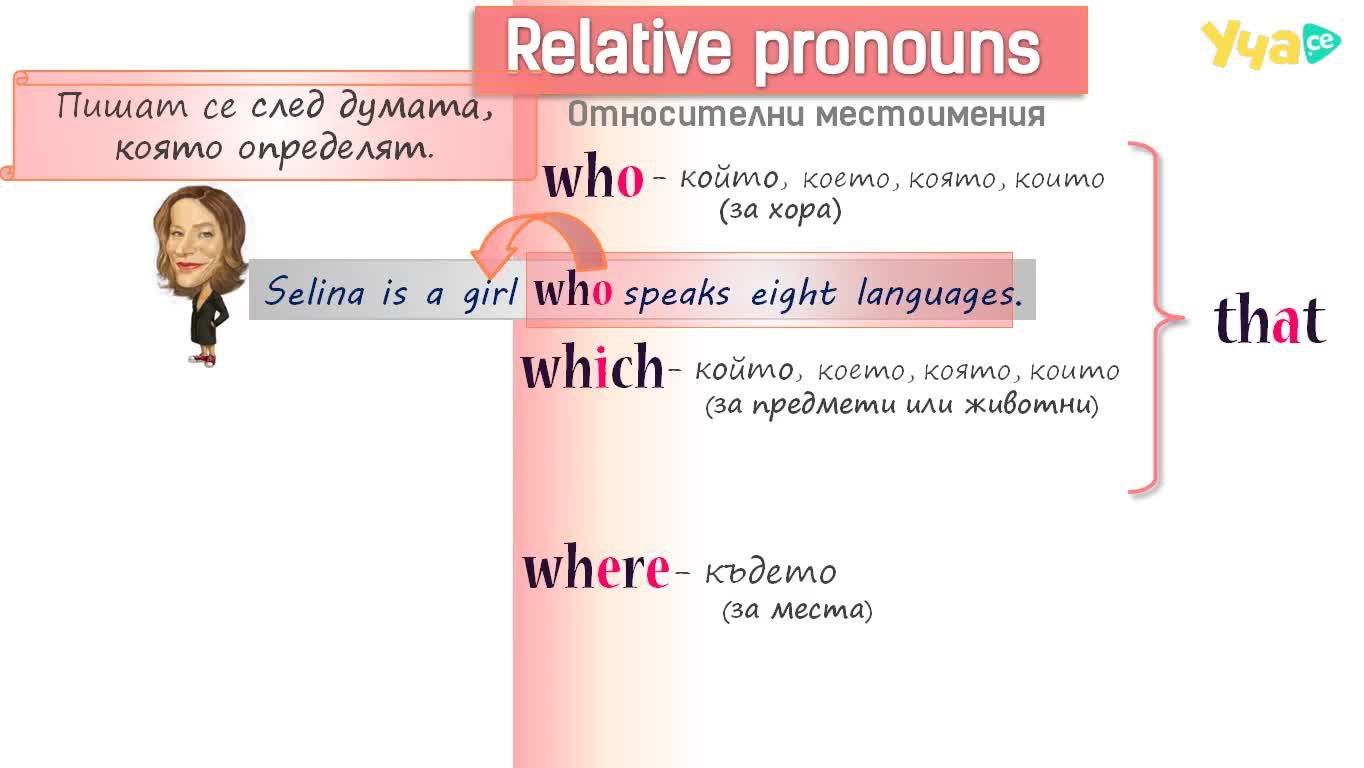 Relative pronouns

Уча се

Пишат се след думата, която определят.

Относителни местоимения

who - който, което, която, които
(за хора)

Selina is a girl who speaks eight languages.

which - който, което, която, които
(за предмети или животни)

that

where - където
(за места)